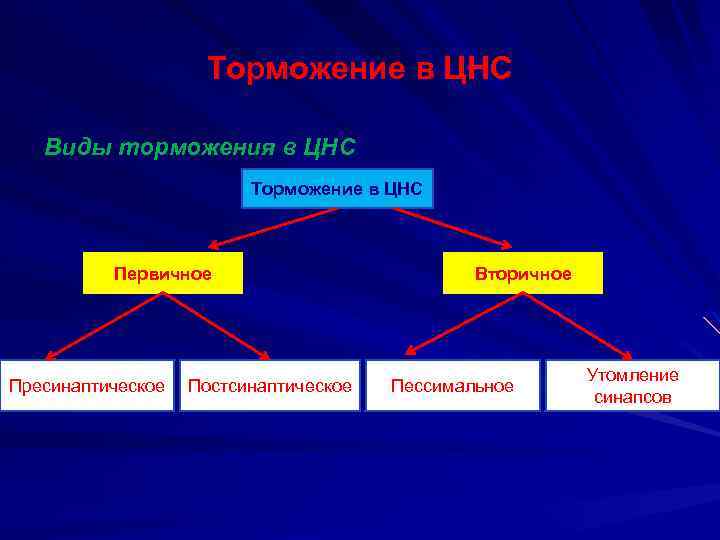 Торможение в ЦНС

Виды торможения в ЦНС

Торможение в ЦНС

Первичное

Вторичное

Пресинаптическое

Постсинаптическое

Пессимальное

Утомление синапсов